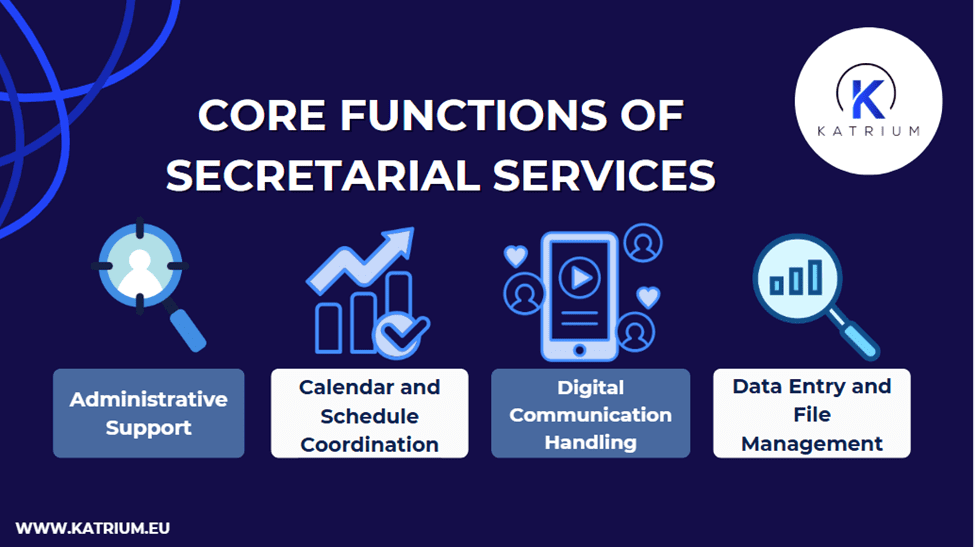 K
KATRIUM

CORE FUNCTIONS OF SECRETARIAL SERVICES

Administrative Support

Calendar and Schedule Coordination

Digital Communication Handling

Data Entry and File Management

WWW.KATRIUM.EU